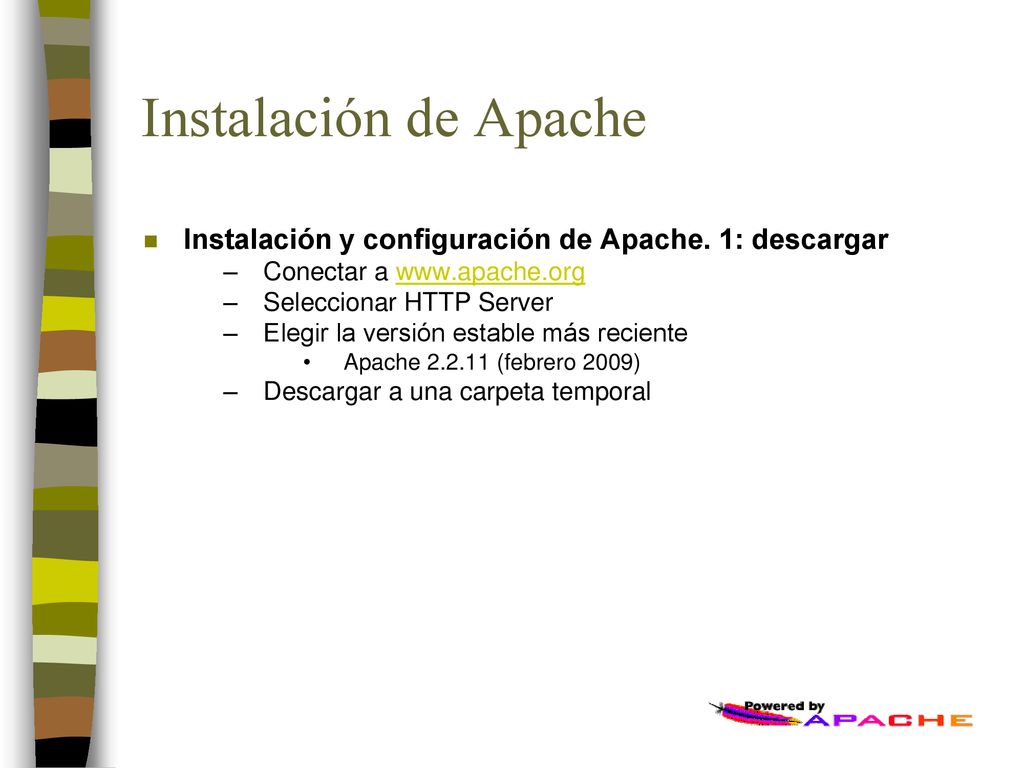 Instalación de Apache

Instalación y configuración de Apache. 1: descargar

– Conectar a www.apache.org
– Seleccionar HTTP Server
– Elegir la versión estable más reciente
  • Apache 2.2.11 (febrero 2009)
– Descargar a una carpeta temporal

Powered by APACHE